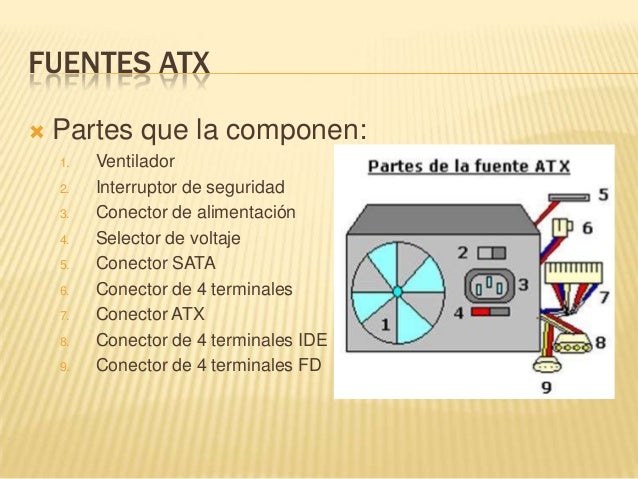 FUENTES ATX

Partes que la componen:
1. Ventilador
2. Interruptor de seguridad
3. Conector de alimentación
4. Selector de voltaje
5. Conector SATA
6. Conector de 4 terminales
7. Conector ATX
8. Conector de 4 terminales IDE
9. Conector de 4 terminales FD

Partes de la fuente ATX
5
6
2
3
7
4
1
8
9